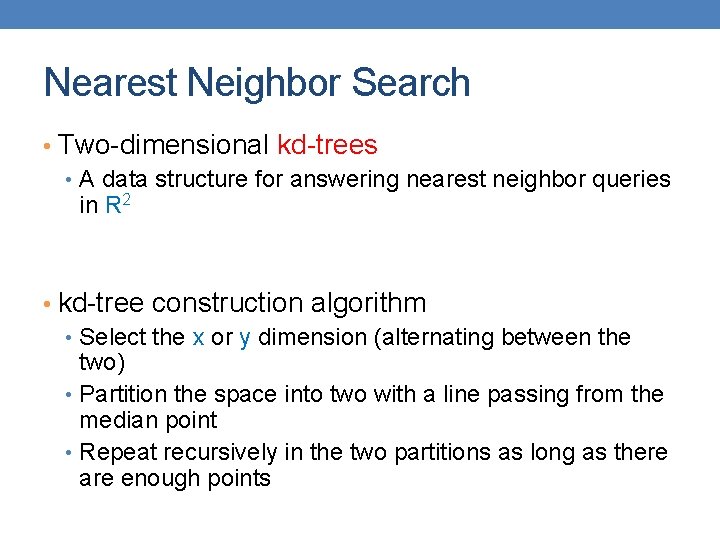 Nearest Neighbor Search

• Two-dimensional kd-trees
  • A data structure for answering nearest neighbor queries in $R^2$

• kd-tree construction algorithm
  • Select the x or y dimension (alternating between the two)
  • Partition the space into two with a line passing from the median point
  • Repeat recursively in the two partitions as long as there are enough points